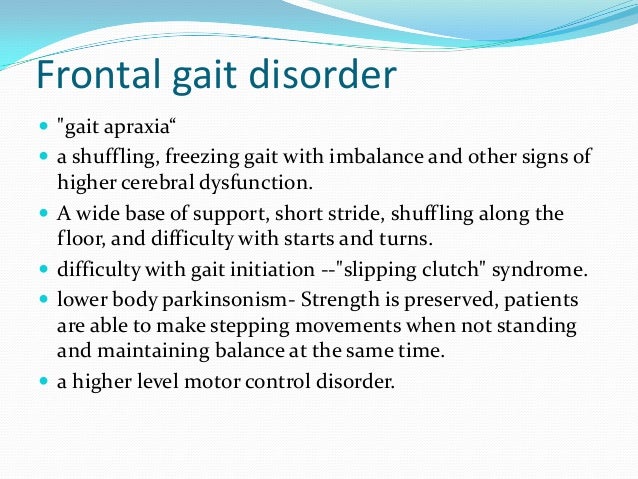 Frontal gait disorder

- "gait apraxia“
- a shuffling, freezing gait with imbalance and other signs of higher cerebral dysfunction.
- A wide base of support, short stride, shuffling along the floor, and difficulty with starts and turns.
- difficulty with gait initiation --"slipping clutch" syndrome.
- lower body parkinsonism- Strength is preserved, patients are able to make stepping movements when not standing and maintaining balance at the same time.
- a higher level motor control disorder.